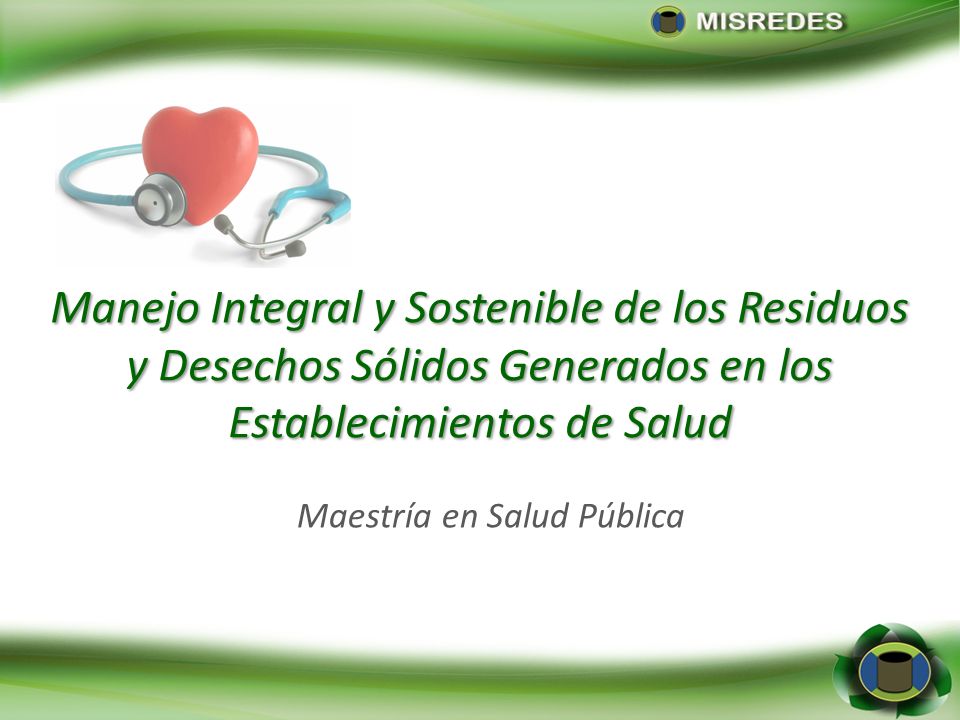 MISREDES

Manejo Integral y Sostenible de los Residuos y Desechos Sólidos Generados en los Establecimientos de Salud

Maestría en Salud Pública